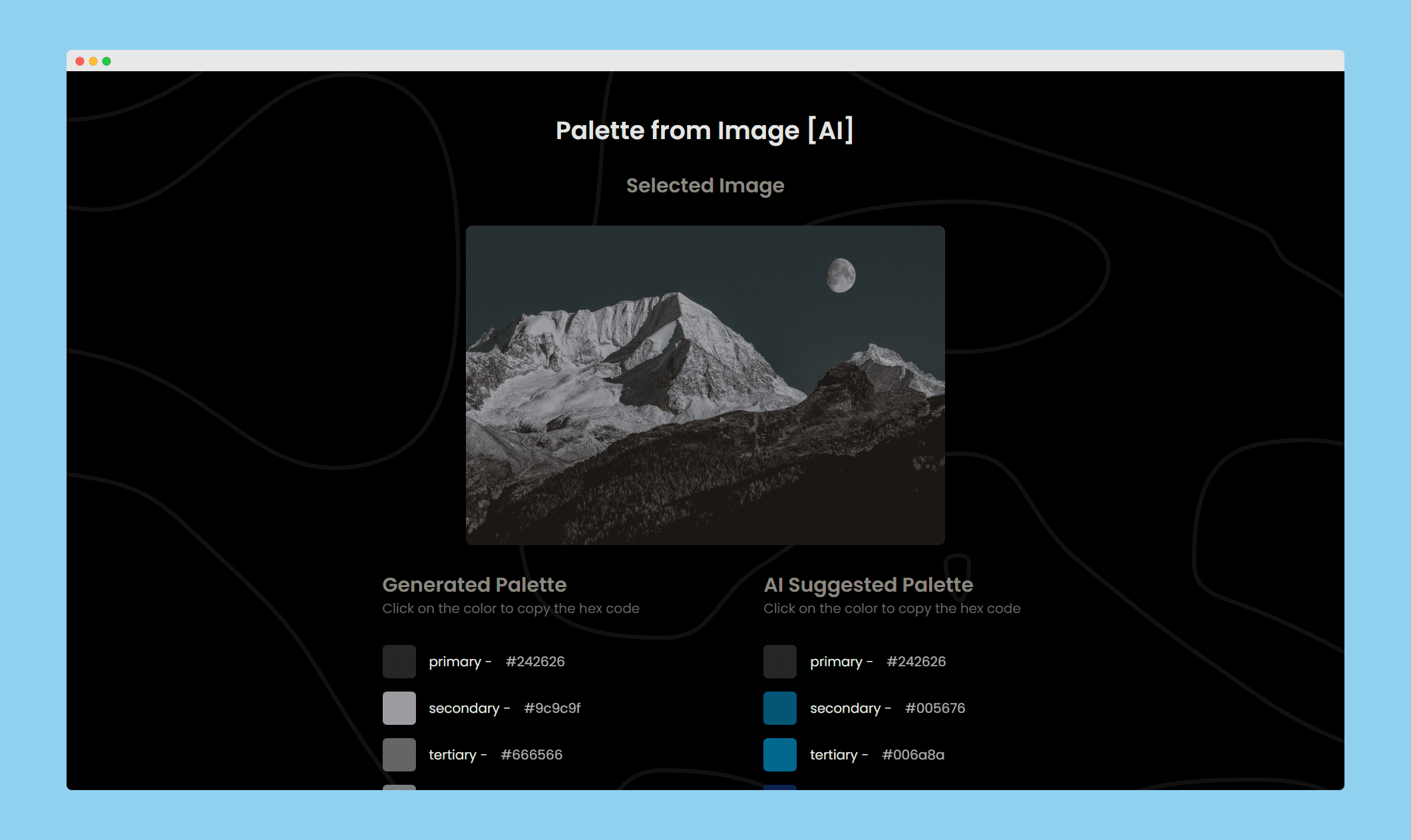 Palette from Image [AI]

Selected Image

Generated Palette
Click on the color to copy the hex code

primary - #242626
secondary - #9c9c9f
tertiary - #666566

AI Suggested Palette
Click on the color to copy the hex code

primary - #242626
secondary - #005676
tertiary - #006a8a